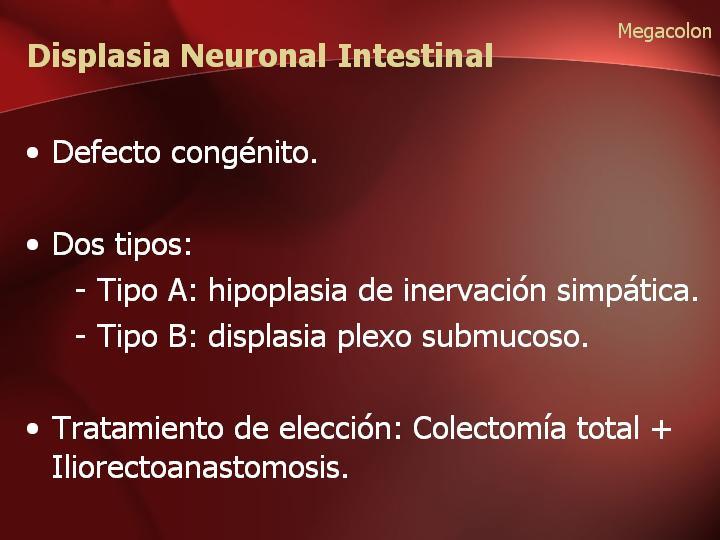 Megacolon

Displasia Neuronal Intestinal

• Defecto congénito.

• Dos tipos:
- Tipo A: hipoplasia de inervación simpática.
- Tipo B: displasia plexo submucoso.

• Tratamiento de elección: Colectomía total + Iliorectoanastomosis.